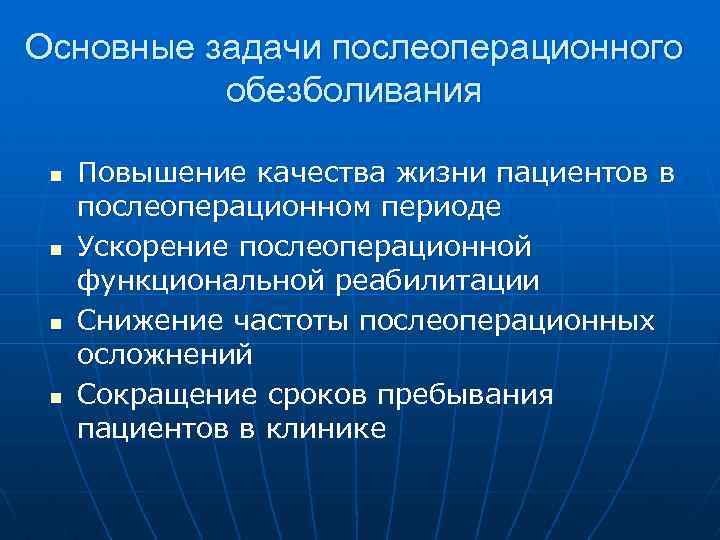 Основные задачи послеоперационного обезболивания

■ Повышение качества жизни пациентов в послеоперационном периоде
■ Ускорение послеоперационной функциональной реабилитации
■ Снижение частоты послеоперационных осложнений
■ Сокращение сроков пребывания пациентов в клинике